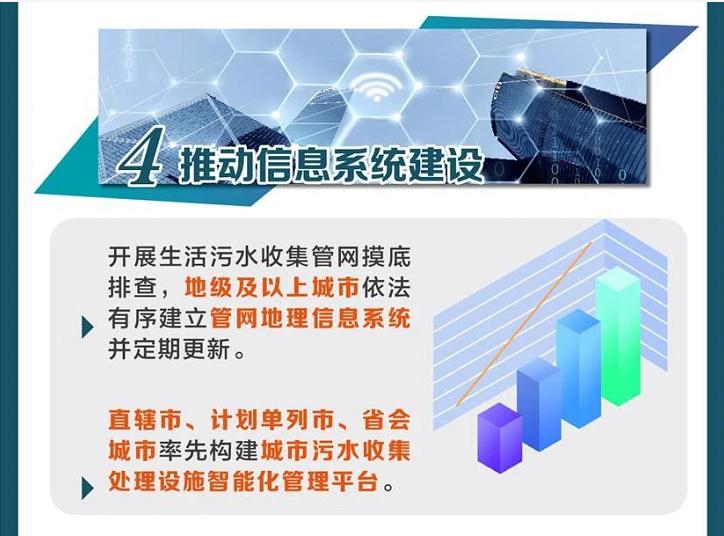 4 推动信息系统建设

开展生活污水收集管网摸底排查，地级及以上城市依法有序建立管网地理信息系统并定期更新。

直辖市、计划单列市、省会城市率先构建城市污水收集处理设施智能化管理平台。